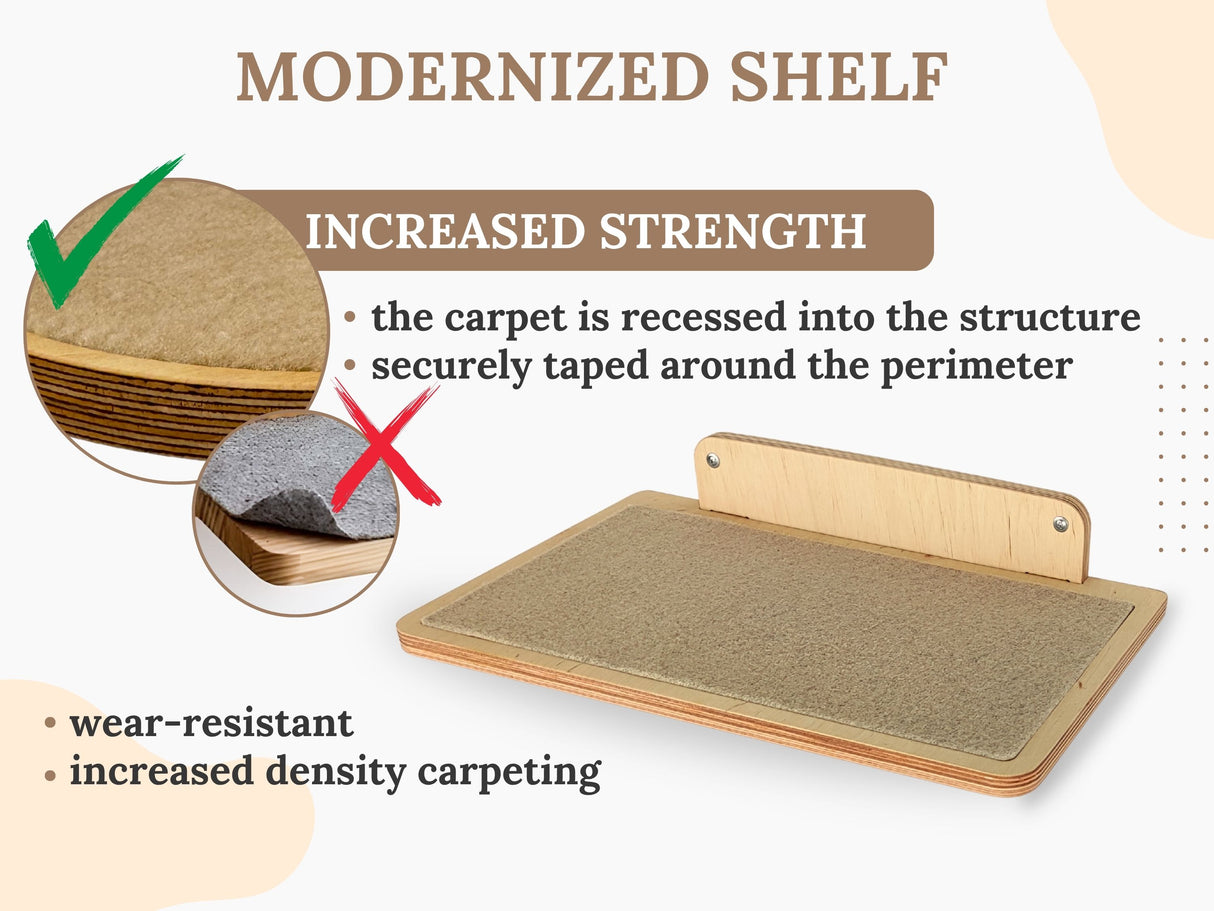 MODERNIZED SHELF

INCREASED STRENGTH

• the carpet is recessed into the structure
• securely taped around the perimeter

• wear-resistant
• increased density carpeting